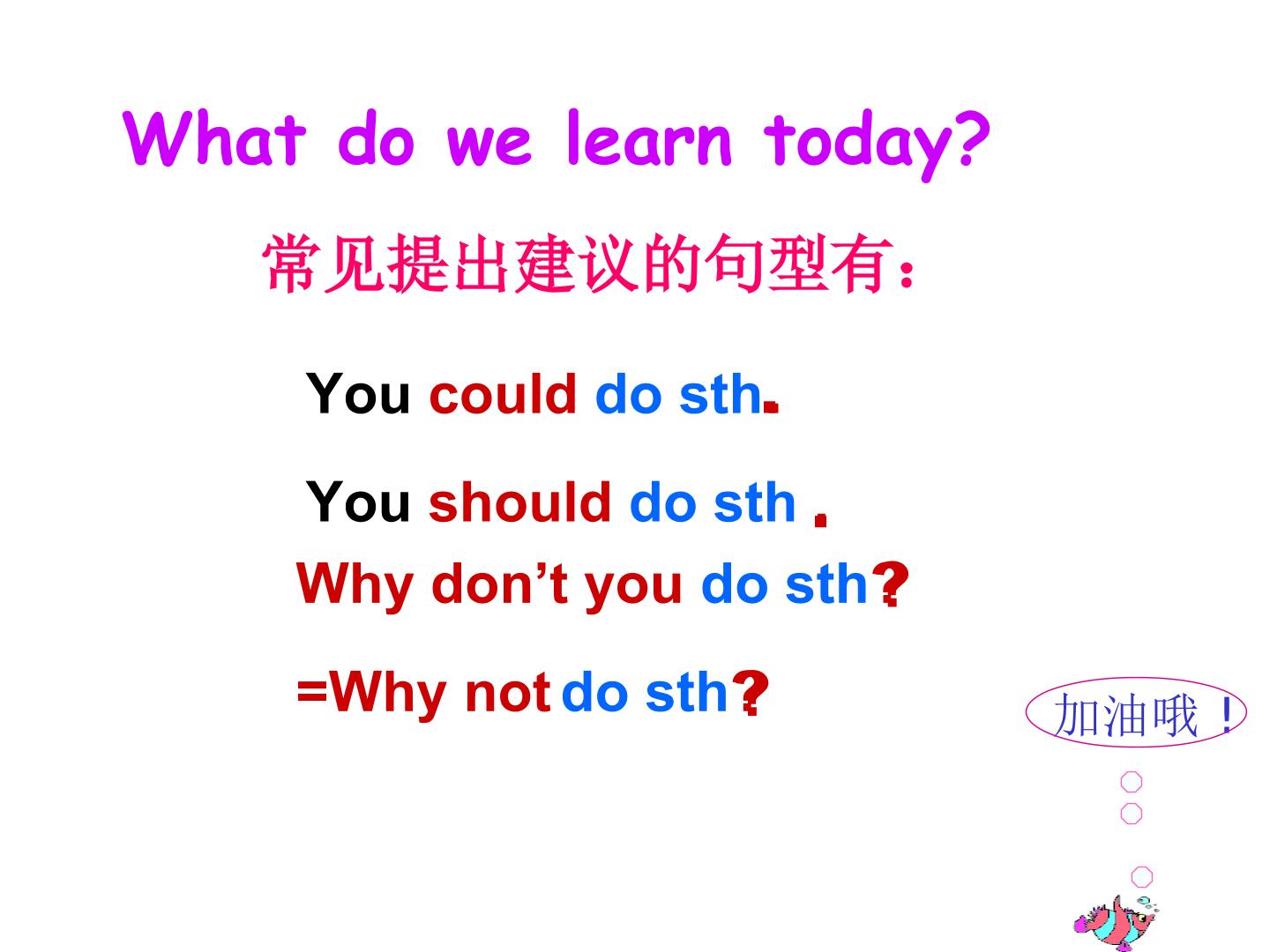 What do we learn today?

常见提出建议的句型有：

You could do sth.

You should do sth .

Why don’t you do sth?

=Why not do sth?

加油哦！